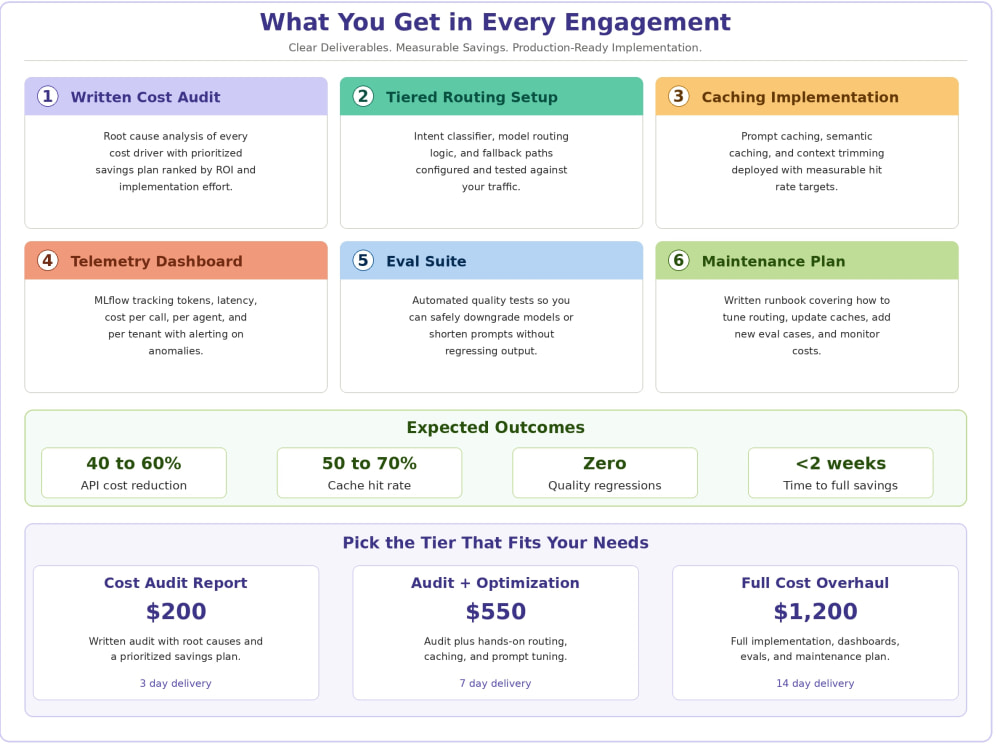 What You Get in Every Engagement

Clear Deliverables. Measurable Savings. Production-Ready Implementation.

1 Written Cost Audit

Root cause analysis of every cost driver with prioritized savings plan ranked by ROI and implementation effort.

2 Tiered Routing Setup

Intent classifier, model routing logic, and fallback paths configured and tested against your traffic.

3 Caching Implementation

Prompt caching, semantic caching, and context trimming deployed with measurable hit rate targets.

4 Telemetry Dashboard

MLflow tracking tokens, latency, cost per call, per agent, and per tenant with alerting on anomalies.

5 Eval Suite

Automated quality tests so you can safely downgrade models or shorten prompts without regressing output.

6 Maintenance Plan

Written runbook covering how to tune routing, update caches, add new eval cases, and monitor costs.

Expected Outcomes

40 to 60%
API cost reduction

50 to 70%
Cache hit rate

Zero
Quality regressions

<2 weeks
Time to full savings

Pick the Tier That Fits Your Needs

Cost Audit Report
$200
Written audit with root causes and a prioritized savings plan.
3 day delivery

Audit + Optimization
$550
Audit plus hands-on routing, caching, and prompt tuning.
7 day delivery

Full Cost Overhaul
$1,200
Full implementation, dashboards, evals, and maintenance plan.
14 day delivery